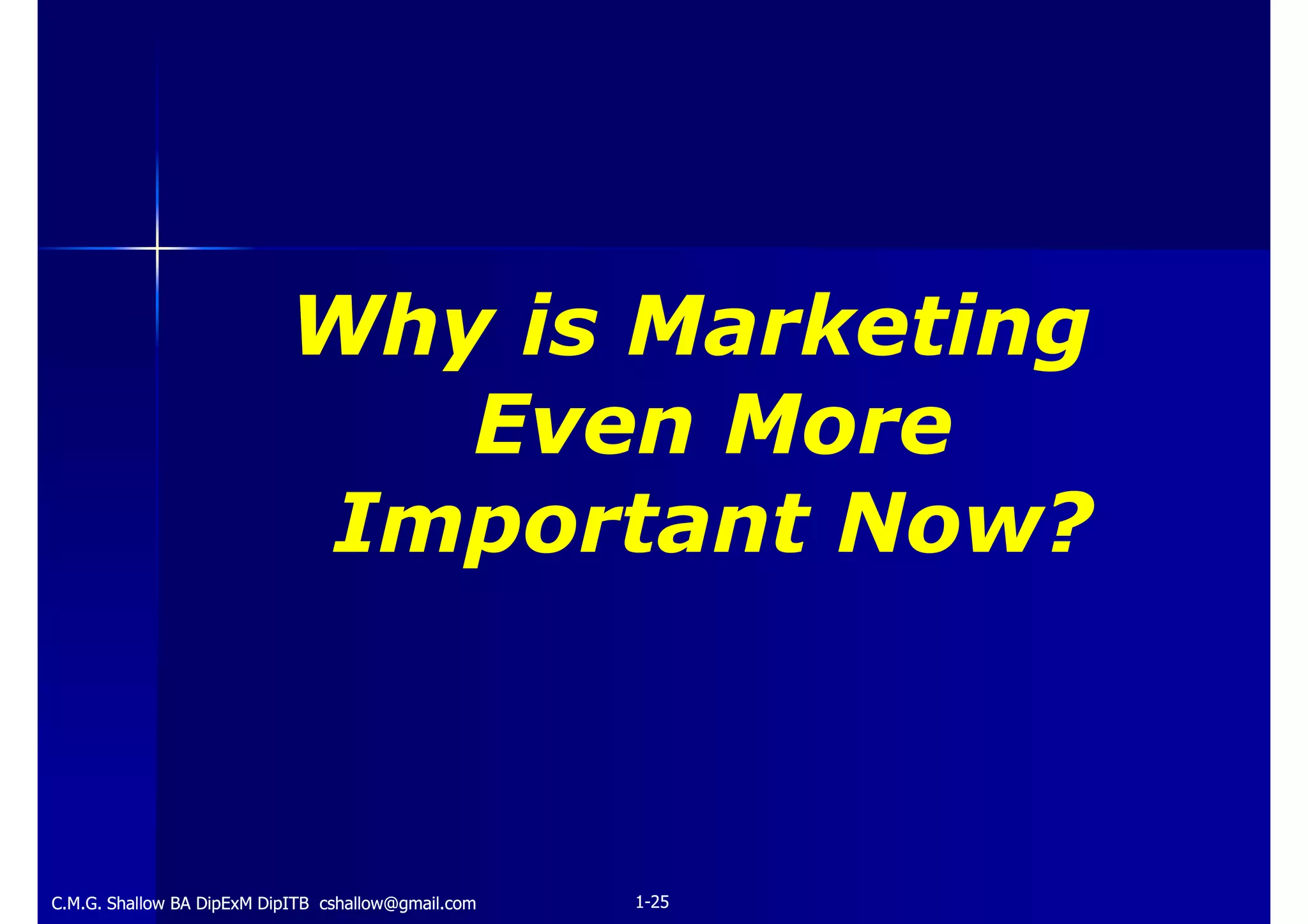 Why is Marketing Even More Important Now?

C.M.G. Shallow BA DipExM DipITB cshallow@gmail.com

1-25